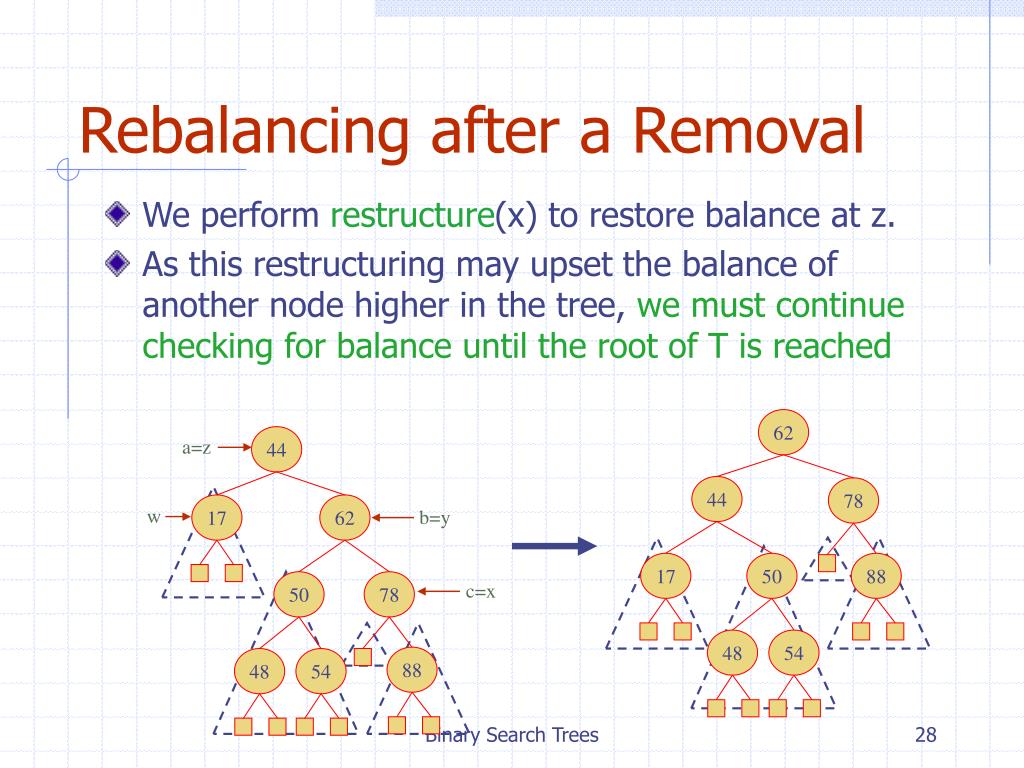 Rebalancing after a Removal

We perform restructure(x) to restore balance at z.

As this restructuring may upset the balance of another node higher in the tree, we must continue checking for balance until the root of T is reached

a=z
44
w
17
62
b=y
50
78
c=x
48
54
88

62
44
78
17
50
88
48
54

Binary Search Trees
28